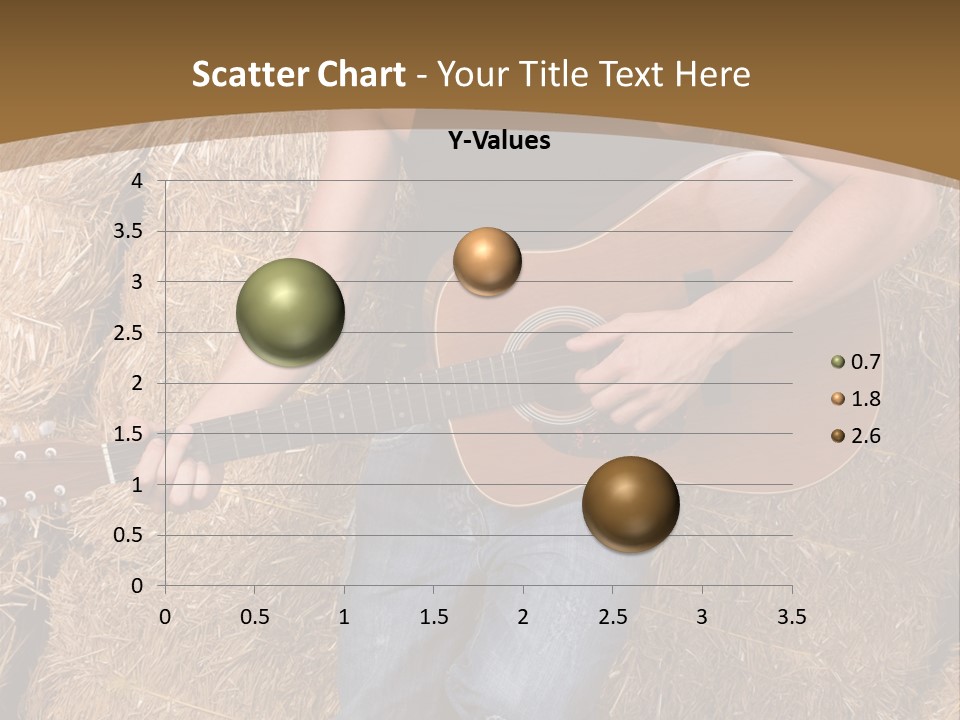 Scatter Chart - Your Title Text Here

Y-Values

4
3.5
3
2.5
2
1.5
1
0.5
0

0 0.5 1 1.5 2 2.5 3 3.5

0.7
1.8
2.6